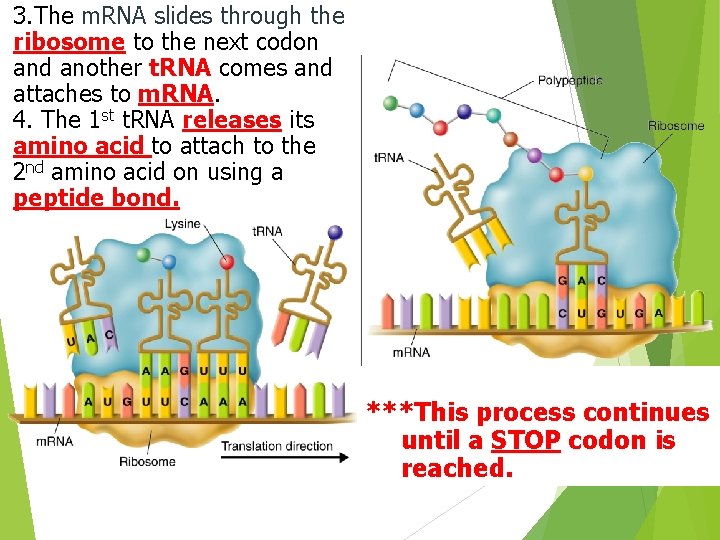 3.The mRNA slides through the ribosome to the next codon and another tRNA comes and attaches to mRNA.
4. The 1$^{st}$ tRNA releases its amino acid to attach to the 2$^{nd}$ amino acid on using a peptide bond.

Lysine
tRNA
U A C
A A G U U U
A U G U U C A A A
mRNA
Ribosome
Translation direction

Polypeptide
Ribosome
tRNA
G A C
C U G U G A
mRNA

***This process continues until a STOP codon is reached.